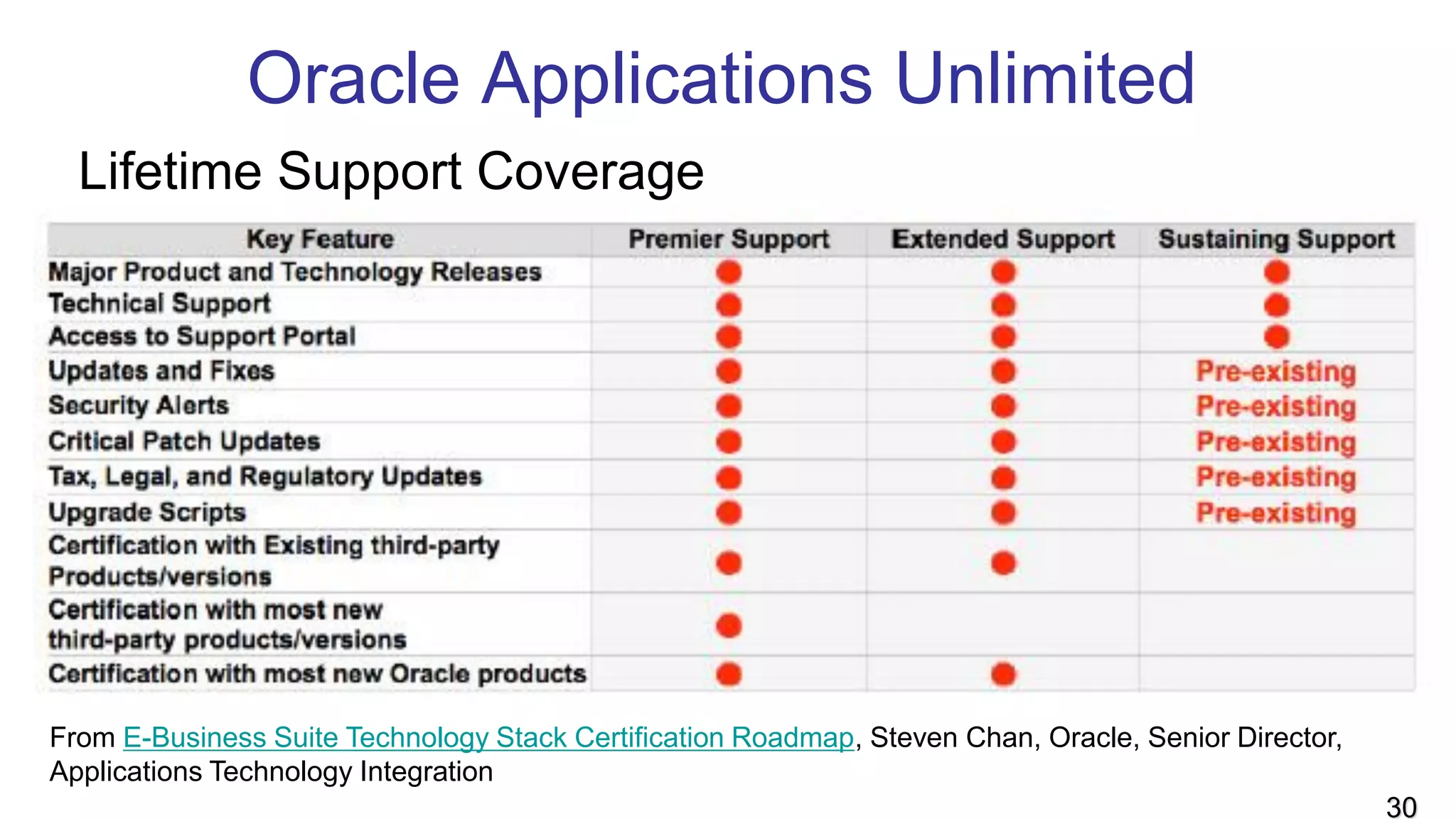 Oracle Applications Unlimited

Lifetime Support Coverage

| Key Feature | Premier Support | Extended Support | Sustaining Support |
|---|---|---|---|
| Major Product and Technology Releases | ● | ● | ● |
| Technical Support | ● | ● | ● |
| Access to Support Portal | ● | ● | ● |
| Updates and Fixes | ● | ● | Pre-existing |
| Security Alerts | ● | ● | Pre-existing |
| Critical Patch Updates | ● | ● | Pre-existing |
| Tax, Legal, and Regulatory Updates | ● | ● | Pre-existing |
| Upgrade Scripts | ● | ● | Pre-existing |
| Certification with Existing third-party Products/versions | ● | ● | |
| Certification with most new third-party products/versions | ● | | |
| Certification with most new Oracle products | ● | ● | |

From E-Business Suite Technology Stack Certification Roadmap, Steven Chan, Oracle, Senior Director, Applications Technology Integration

30